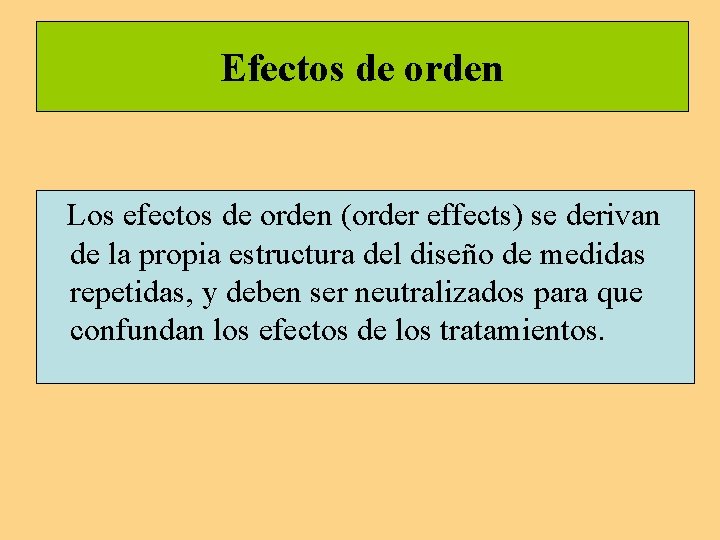 Efectos de orden

Los efectos de orden (order effects) se derivan de la propia estructura del diseño de medidas repetidas, y deben ser neutralizados para que confundan los efectos de los tratamientos.